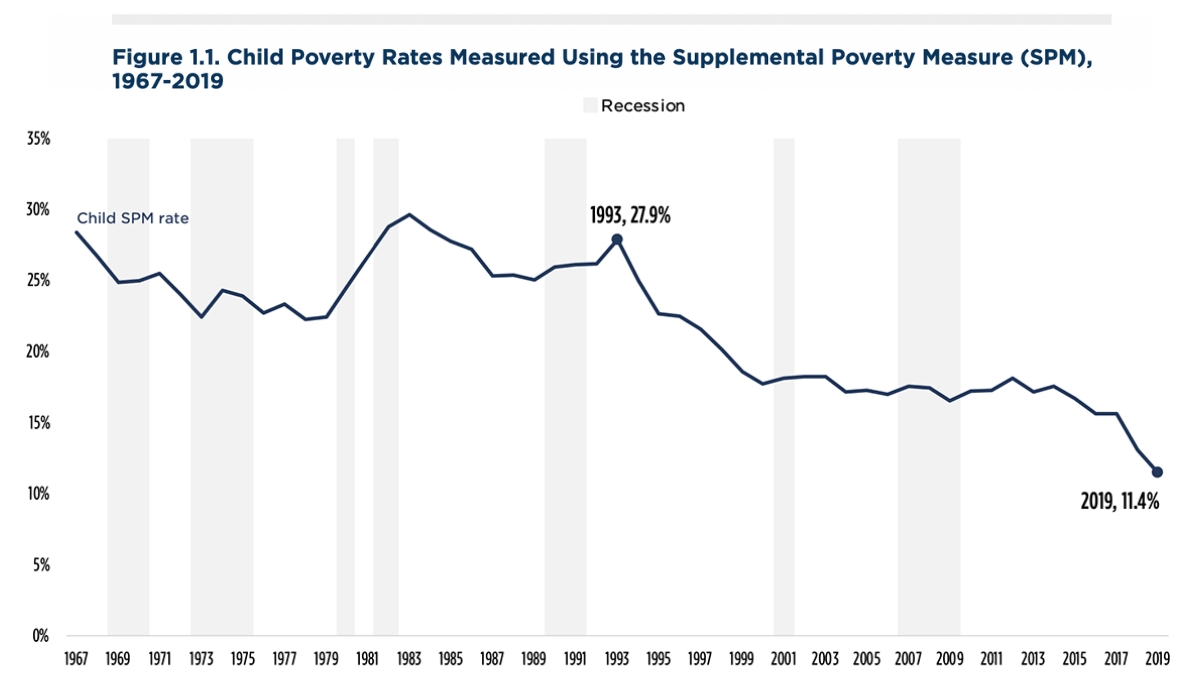 Figure 1.1. Child Poverty Rates Measured Using the Supplemental Poverty Measure (SPM), 1967-2019

Recession

35%
30%
25%
20%
15%
10%
5%
0%

Child SPM rate

1993, 27.9%

2019, 11.4%

1967 1969 1971 1973 1975 1977 1979 1981 1983 1985 1987 1989 1991 1993 1995 1997 1999 2001 2003 2005 2007 2009 2011 2013 2015 2017 2019